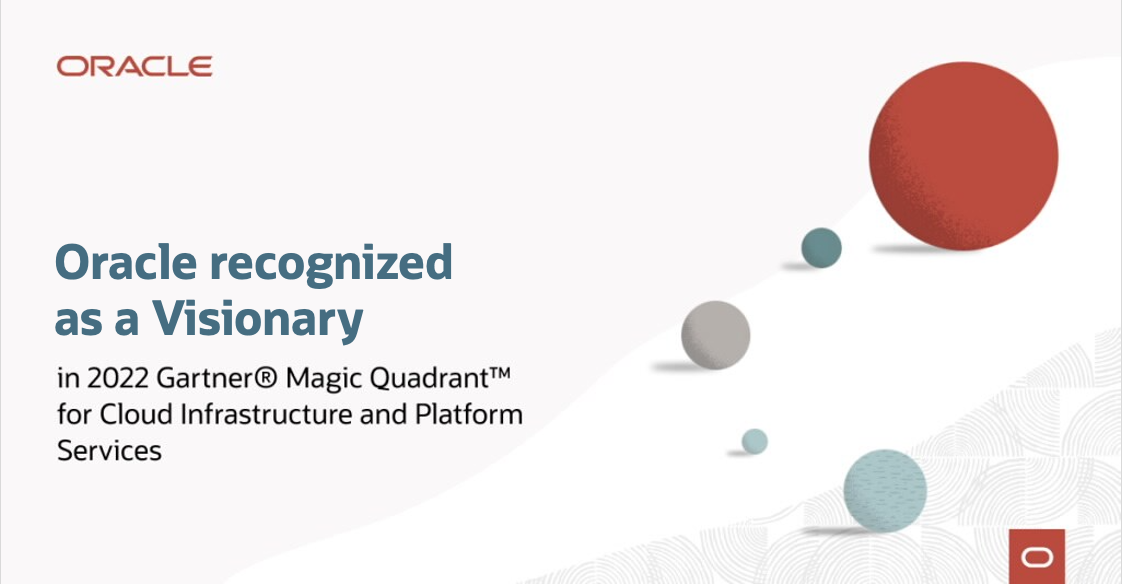 ORACLE

Oracle recognized as a Visionary

in 2022 Gartner® Magic Quadrant™ for Cloud Infrastructure and Platform Services